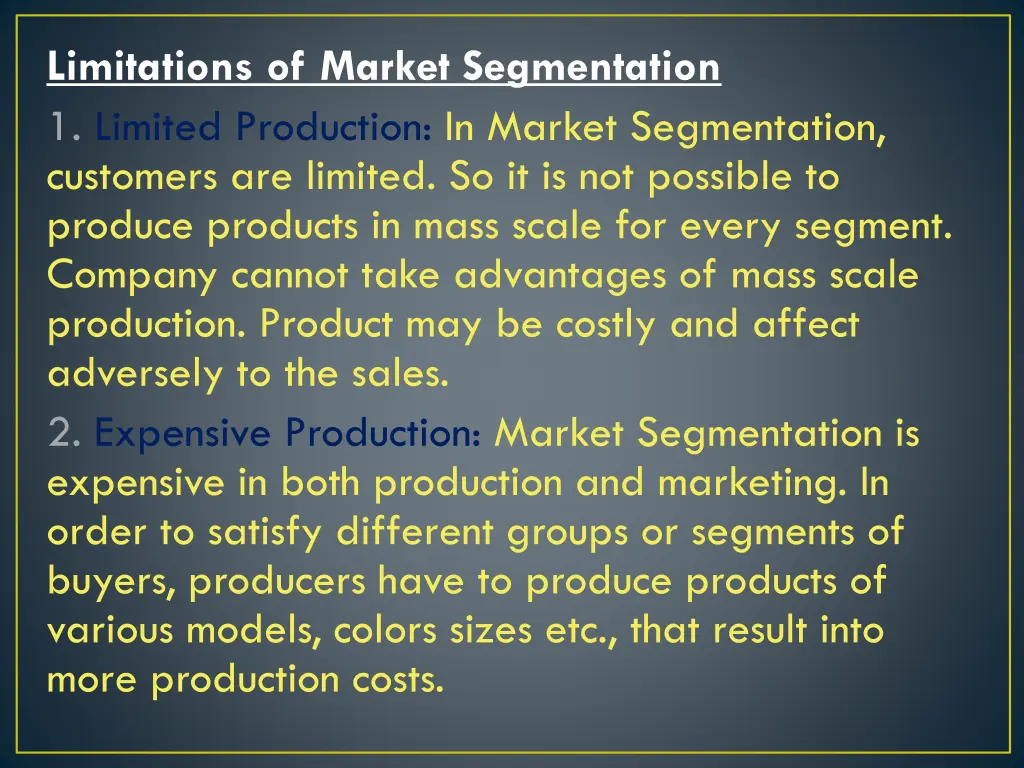 Limitations of Market Segmentation

1. Limited Production: In Market Segmentation, customers are limited. So it is not possible to produce products in mass scale for every segment. Company cannot take advantages of mass scale production. Product may be costly and affect adversely to the sales.

2. Expensive Production: Market Segmentation is expensive in both production and marketing. In order to satisfy different groups or segments of buyers, producers have to produce products of various models, colors sizes etc., that result into more production costs.